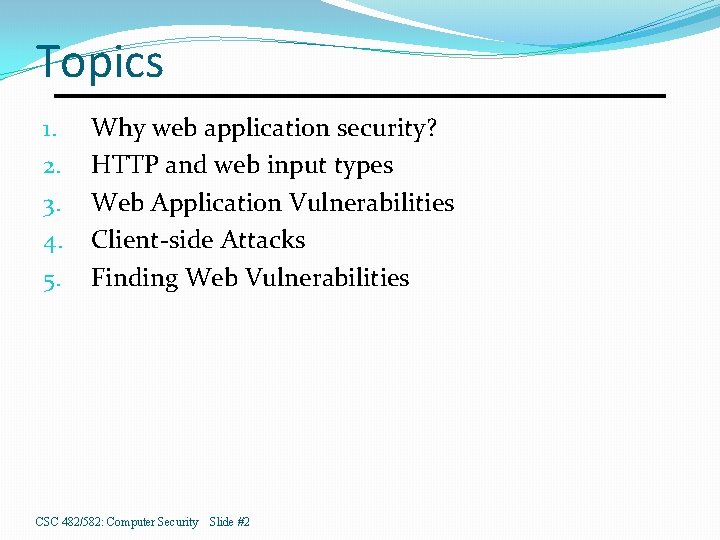 Topics

1. Why web application security?
2. HTTP and web input types
3. Web Application Vulnerabilities
4. Client-side Attacks
5. Finding Web Vulnerabilities

CSC 482/582: Computer Security Slide #2